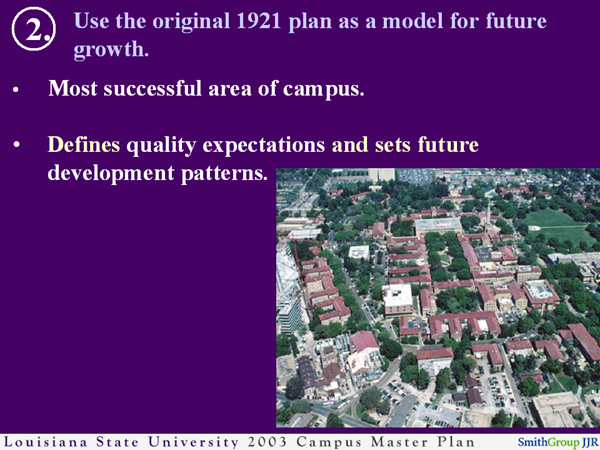 2. Use the original 1921 plan as a model for future growth.

• Most successful area of campus.

• Defines quality expectations and sets future development patterns.

Louisiana State University 2003 Campus Master Plan

SmithGroup JJR